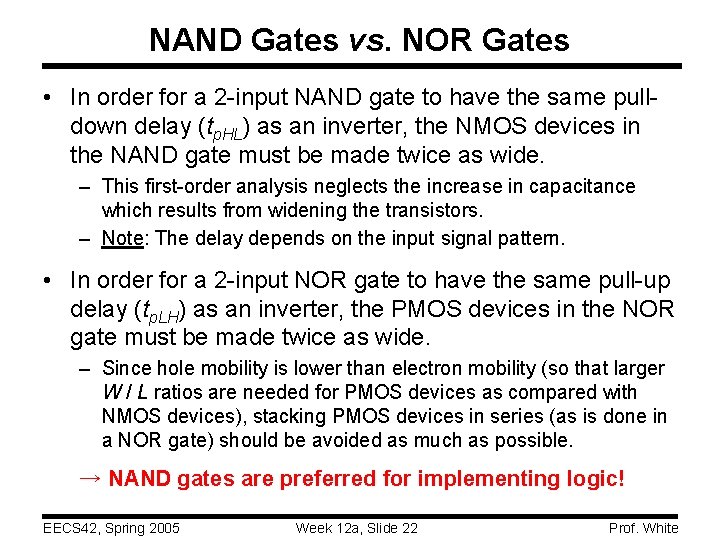 NAND Gates vs. NOR Gates

• In order for a 2-input NAND gate to have the same pull-down delay ($t_{pHL}$) as an inverter, the NMOS devices in the NAND gate must be made twice as wide.

– This first-order analysis neglects the increase in capacitance which results from widening the transistors.

– Note: The delay depends on the input signal pattern.

• In order for a 2-input NOR gate to have the same pull-up delay ($t_{pLH}$) as an inverter, the PMOS devices in the NOR gate must be made twice as wide.

– Since hole mobility is lower than electron mobility (so that larger $W / L$ ratios are needed for PMOS devices as compared with NMOS devices), stacking PMOS devices in series (as is done in a NOR gate) should be avoided as much as possible.

→ NAND gates are preferred for implementing logic!

EECS42, Spring 2005 Week 12a, Slide 22 Prof. White